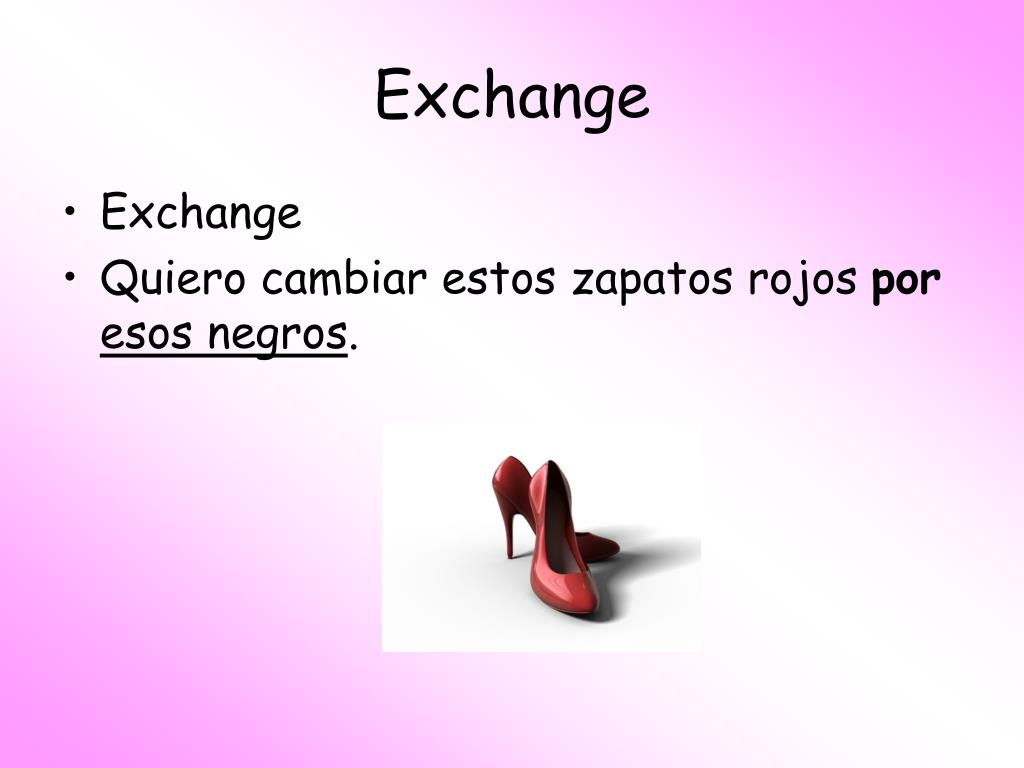 Exchange

• Exchange
• Quiero cambiar estos zapatos rojos por esos negros.